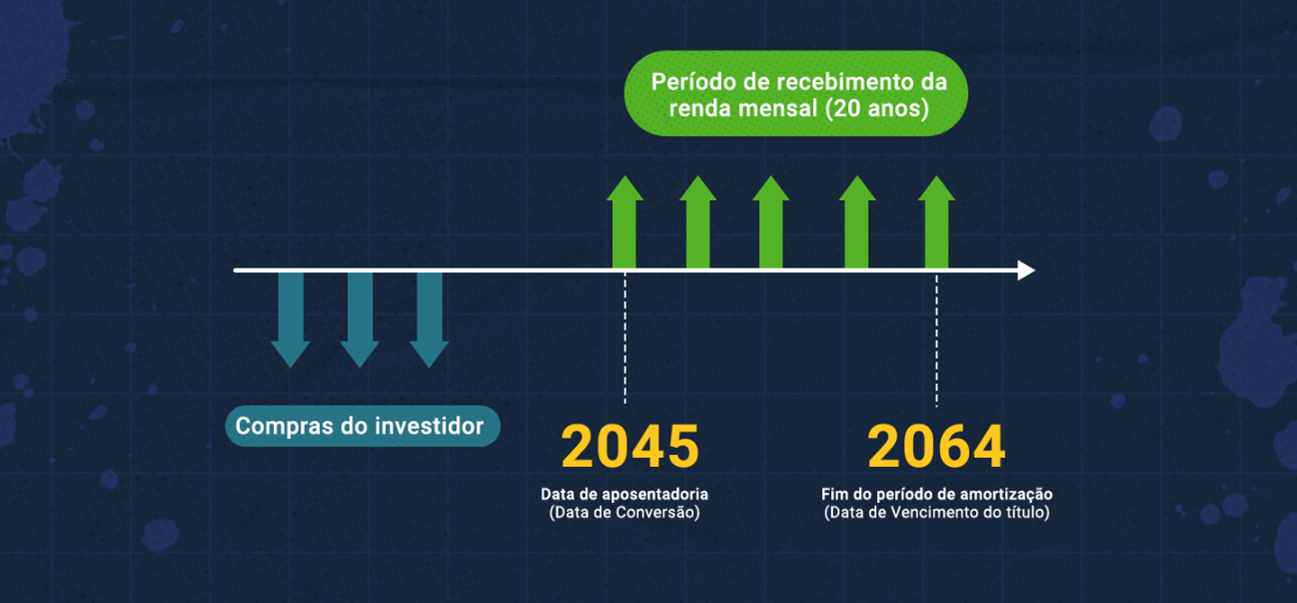 Período de recebimento da renda mensal (20 anos)

Compras do investidor

2045

Data de aposentadoria
(Data de Conversão)

2064

Fim do período de amortização
(Data de Vencimento do título)